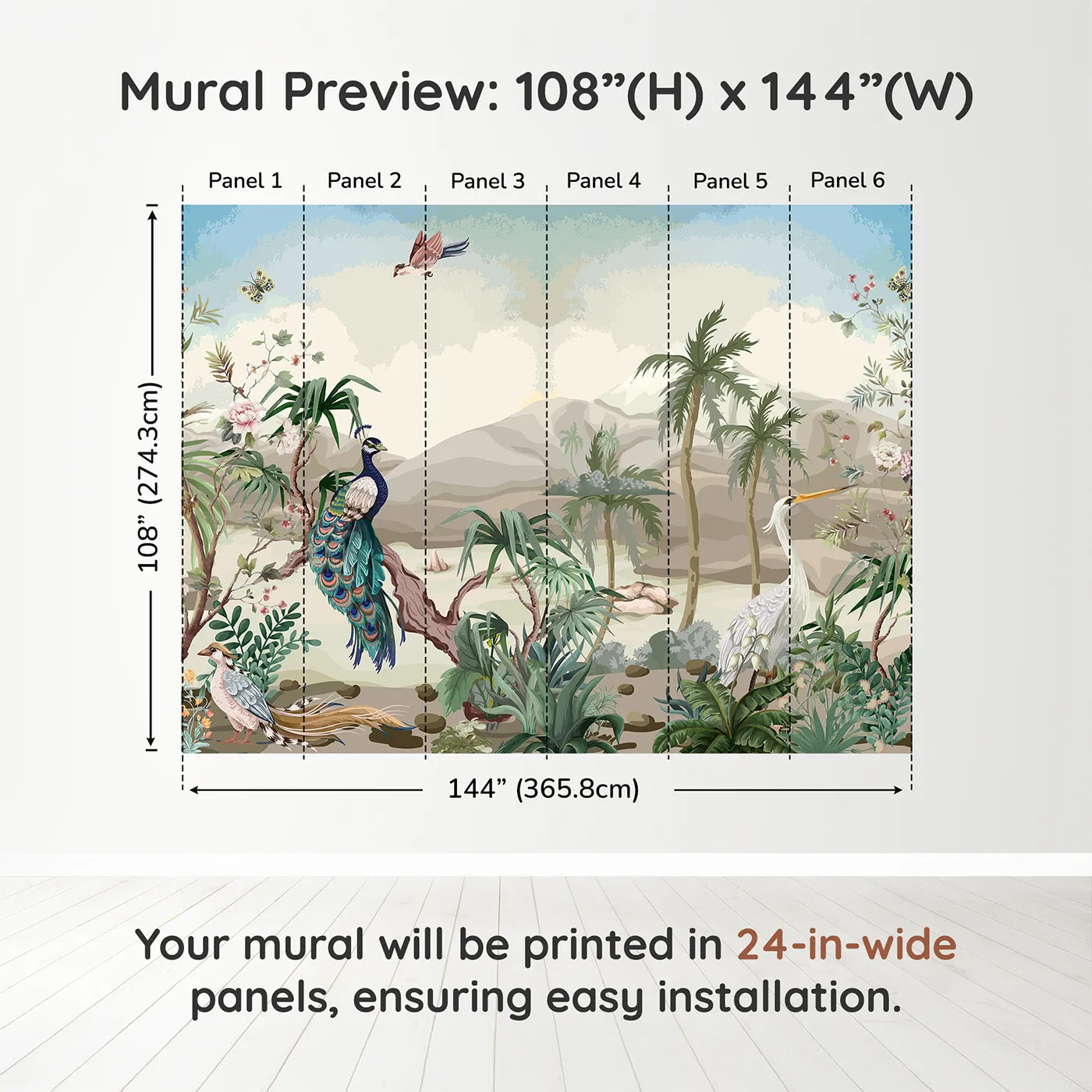 Mural Preview: 108”(H) x 144”(W)

Panel 1 Panel 2 Panel 3 Panel 4 Panel 5 Panel 6

108” (274.3cm)

144” (365.8cm)

Your mural will be printed in 24-in-wide panels, ensuring easy installation.